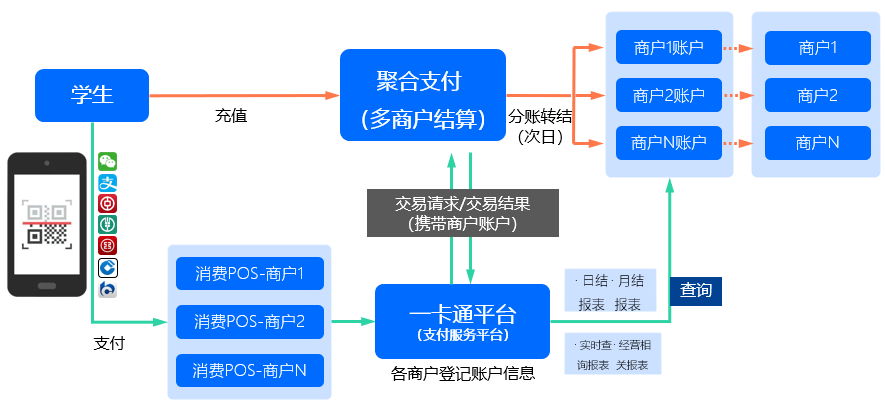 学生

充值

聚合支付
（多商户结算）

分账转结
（次日）

商户1账户
商户2账户
商户N账户

商户1
商户2
商户N

交易请求/交易结果
（携带商户账户）

支付

消费POS-商户1
消费POS-商户2
消费POS-商户N

一卡通平台
（支付服务平台）

各商户登记账户信息

· 日结 · 月结
报表 报表

查询

· 实时查 · 经营相
询报表 关报表